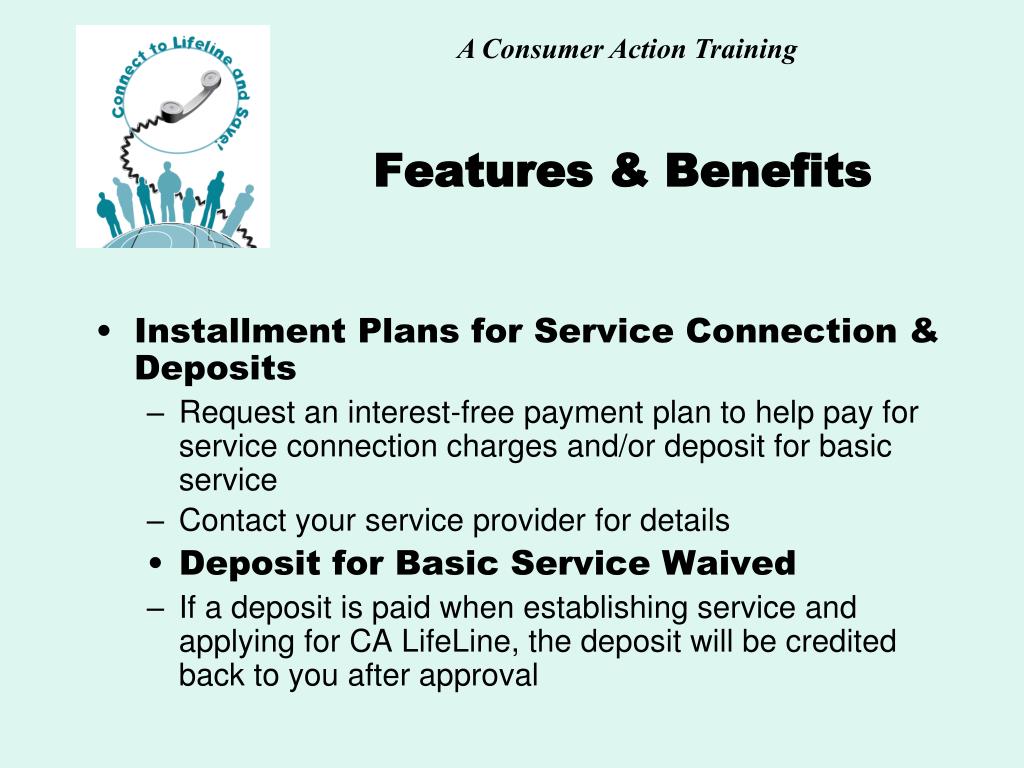 Connect to Lifeline and Save!

A Consumer Action Training

Features & Benefits

• Installment Plans for Service Connection & Deposits
– Request an interest-free payment plan to help pay for service connection charges and/or deposit for basic service
– Contact your service provider for details
• Deposit for Basic Service Waived
– If a deposit is paid when establishing service and applying for CA LifeLine, the deposit will be credited back to you after approval